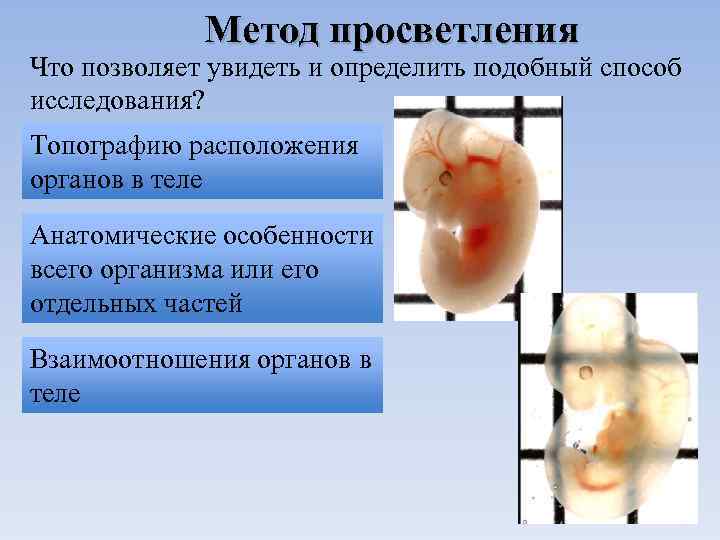 Метод просветления

Что позволяет увидеть и определить подобный способ исследования?

Топографию расположения органов в теле

Анатомические особенности всего организма или его отдельных частей

Взаимоотношения органов в теле